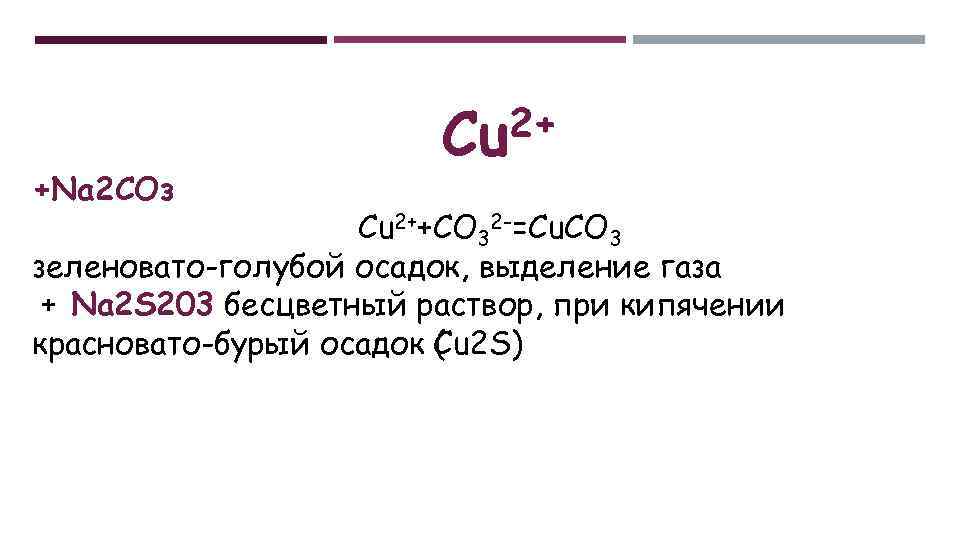 $Cu^{2+}$

+Na2CO3

$Cu^{2+}+CO_3^{2-}=CuCO_3$

зеленовато-голубой осадок, выделение газа
 + Na2S2O3 бесцветный раствор, при кипячении красновато-бурый осадок (Cu2S)